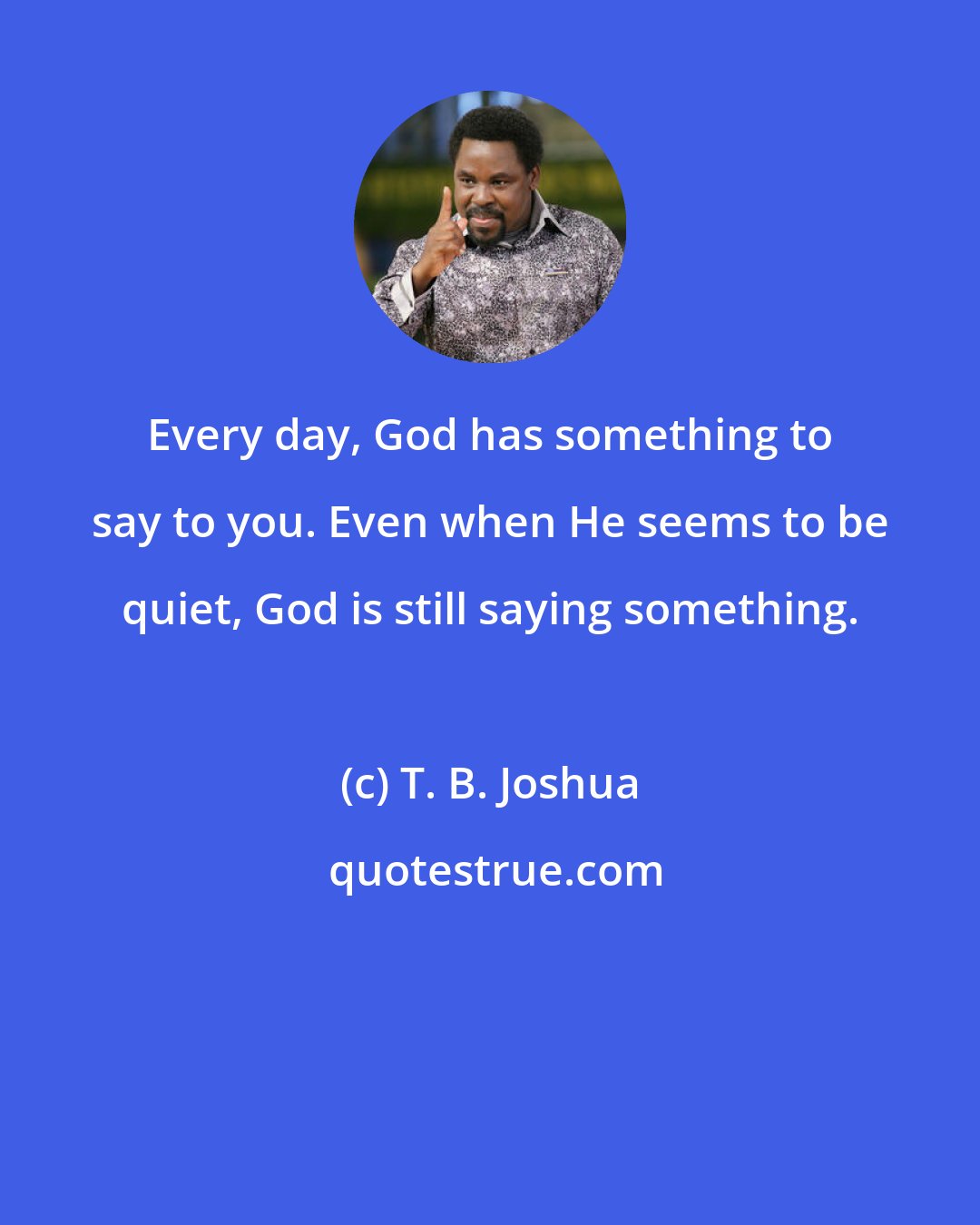 Every day, God has something to say to you. Even when He seems to be quiet, God is still saying something.

(c) T. B. Joshua

quotestrue.com